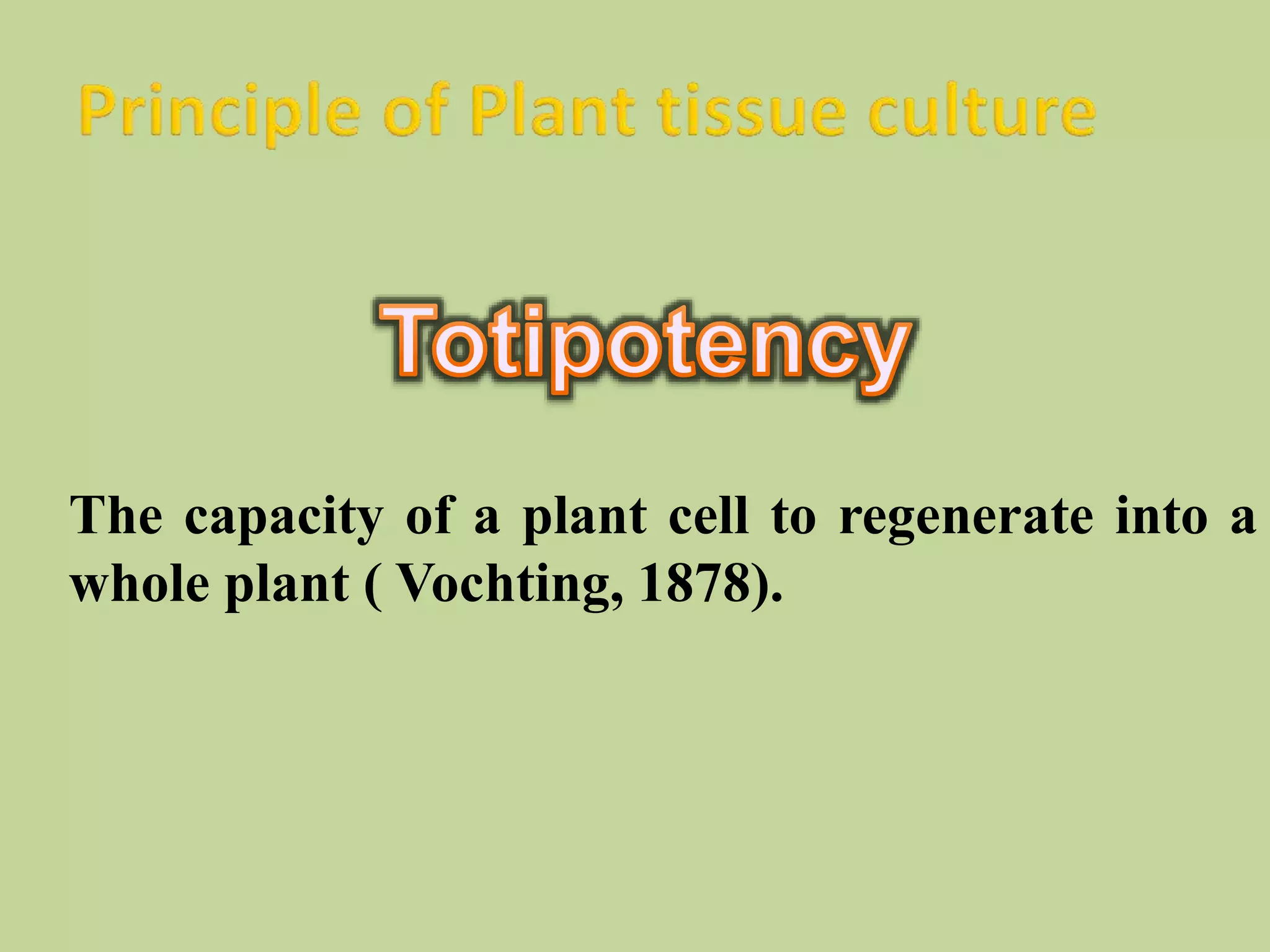 Principle of Plant tissue culture

Totipotency

The capacity of a plant cell to regenerate into a whole plant ( Vochting, 1878).